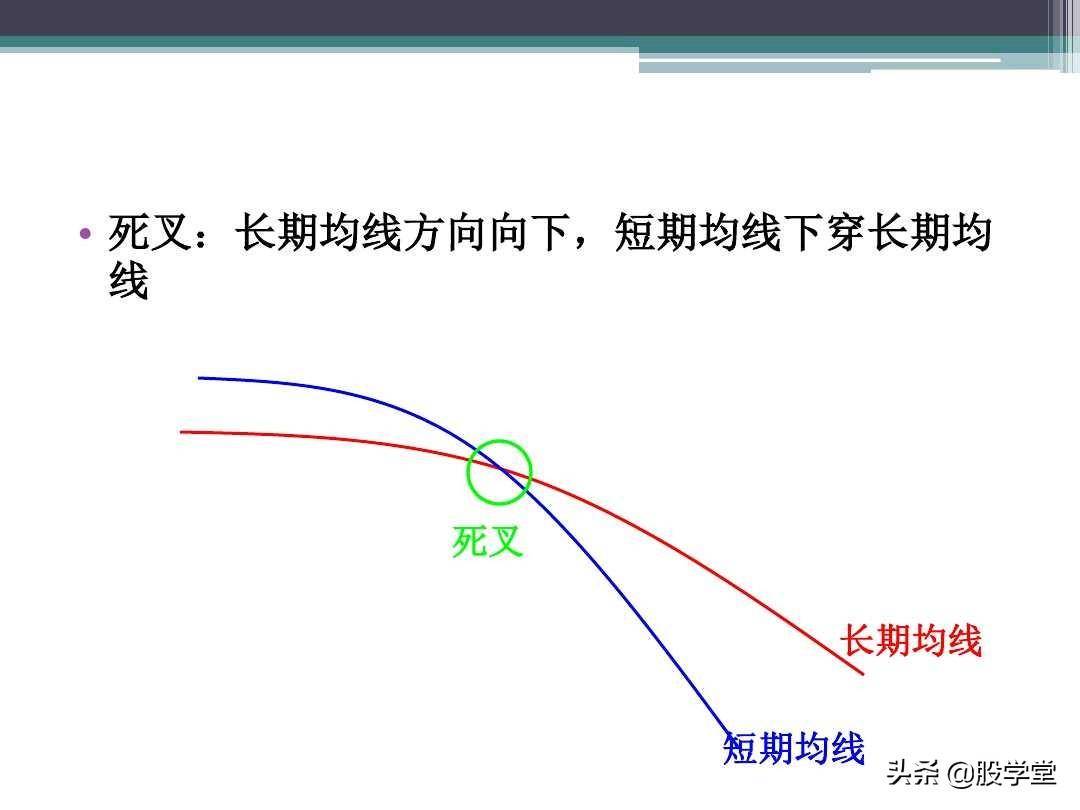 • 死叉：长期均线方向向下，短期均线下穿长期均线

死叉

长期均线

短期均线

头条 @股学堂